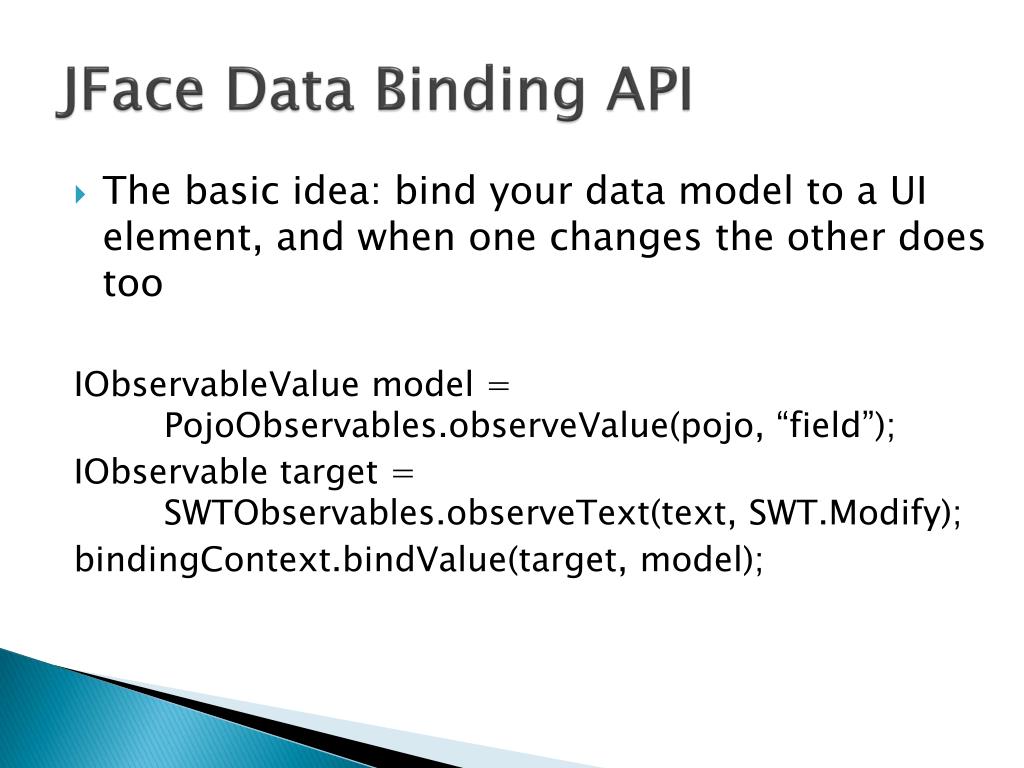 JFace Data Binding API

The basic idea: bind your data model to a UI element, and when one changes the other does too

IObservableValue model =
PojoObservables.observeValue(pojo, “field”);
IObservable target =
SWTObservables.observeText(text, SWT.Modify);
bindingContext.bindValue(target, model);